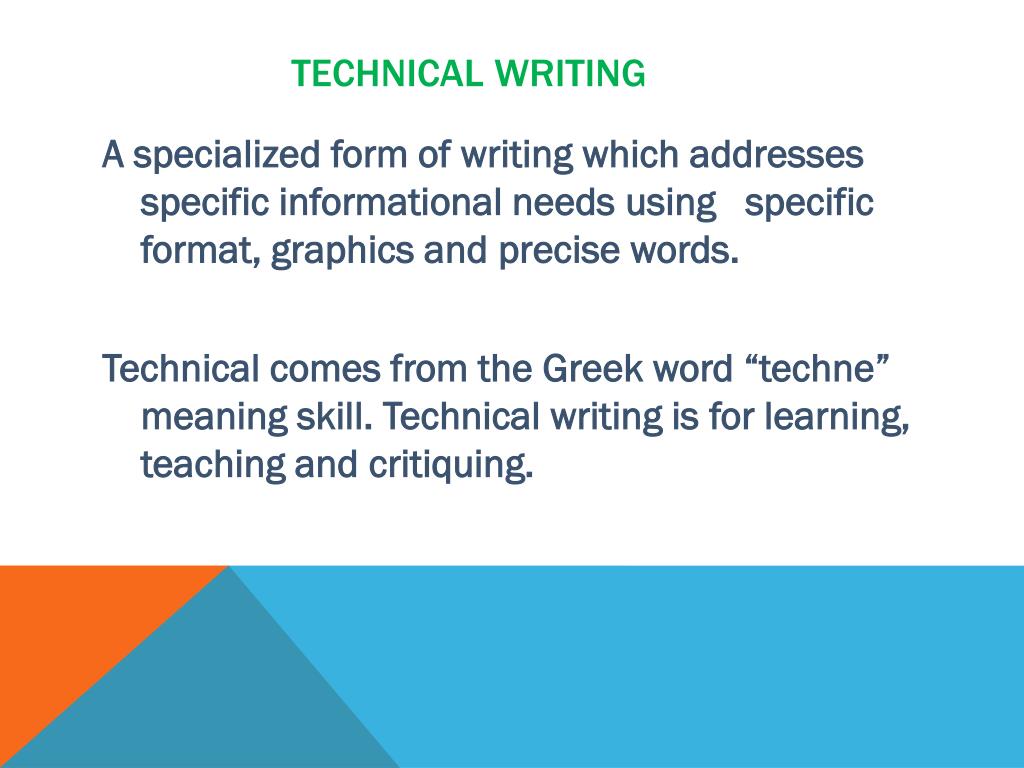 TECHNICAL WRITING

A specialized form of writing which addresses specific informational needs using specific format, graphics and precise words.

Technical comes from the Greek word “techne” meaning skill. Technical writing is for learning, teaching and critiquing.